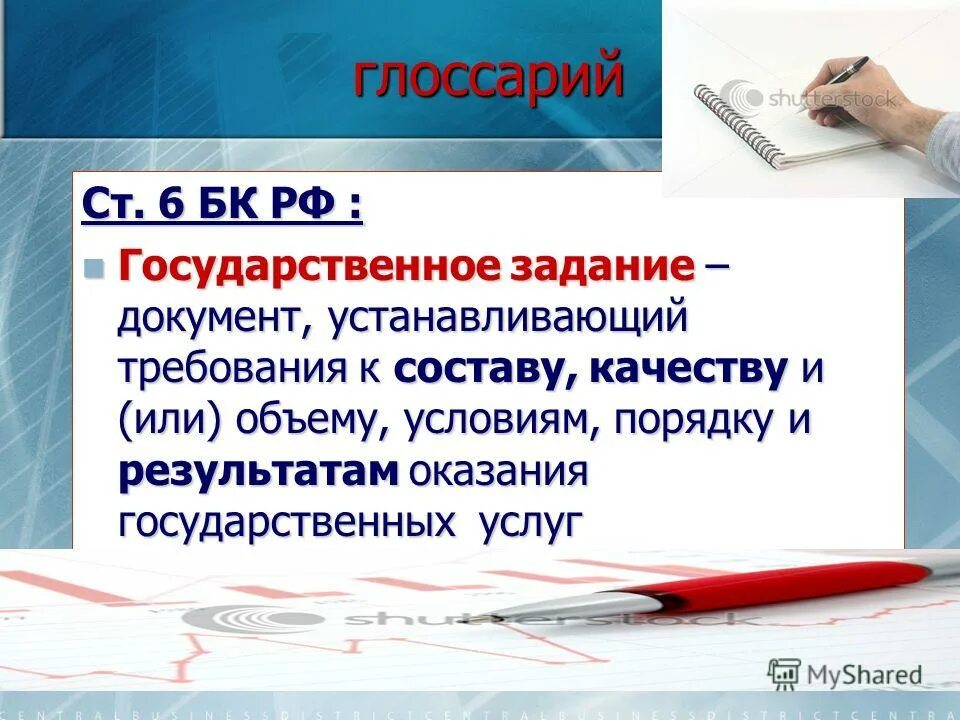 глоссарий

shutterstock

Ст. 6 БК РФ :

Государственное задание – документ, устанавливающий требования к составу, качеству и (или) объему, условиям, порядку и результатам оказания государственных услуг

shutterstock

MyShared

CENTRALBUSINESSDISTRICTCENTRALBUSINESSDISTRICTCENTRA